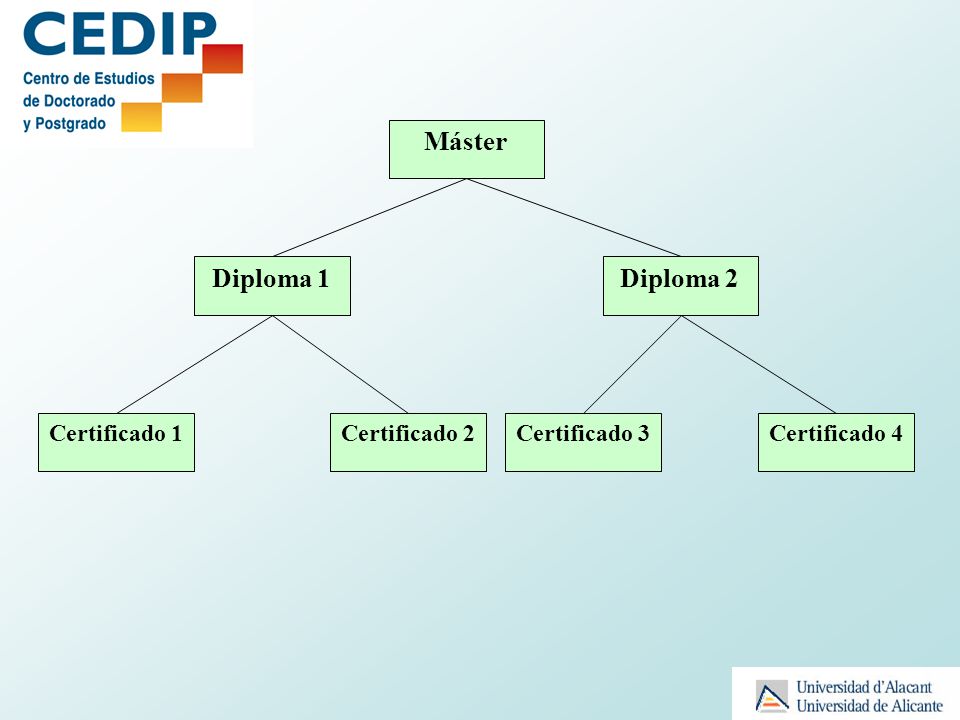 CEDIP
Centro de Estudios de Doctorado y Postgrado

Máster

Diploma 1

Diploma 2

Certificado 1

Certificado 2

Certificado 3

Certificado 4

Universidad d'Alacant
Universidad de Alicante